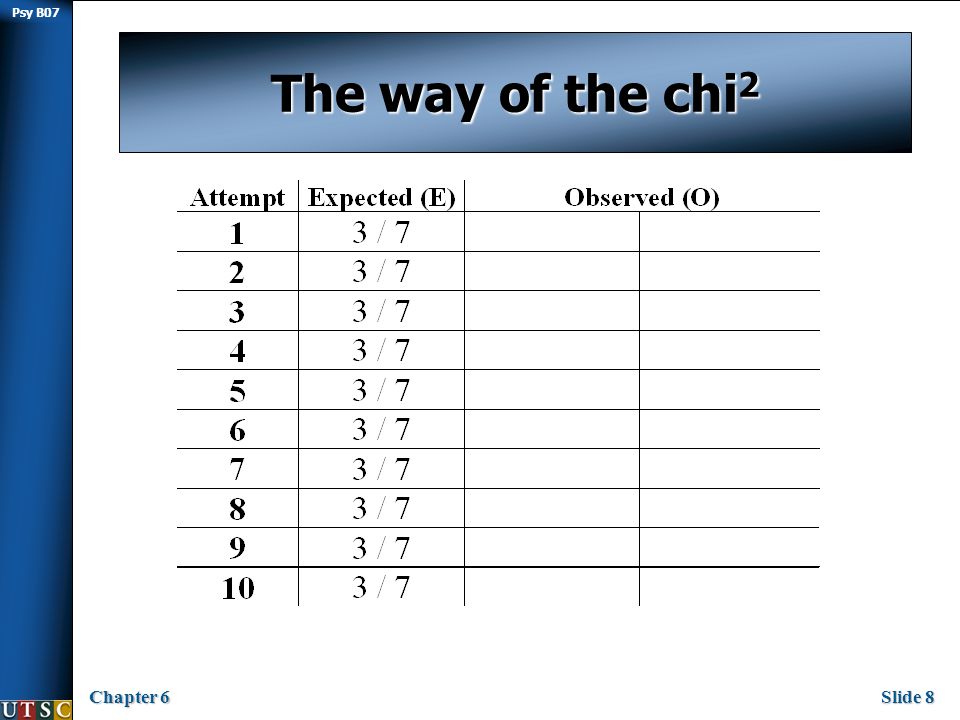 Psy B07

The way of the chi$^2$

| Attempt | Expected (E) | Observed (O) | |
|---|---|---|---|
| 1 | 3 / 7 | | |
| 2 | 3 / 7 | | |
| 3 | 3 / 7 | | |
| 4 | 3 / 7 | | |
| 5 | 3 / 7 | | |
| 6 | 3 / 7 | | |
| 7 | 3 / 7 | | |
| 8 | 3 / 7 | | |
| 9 | 3 / 7 | | |
| 10 | 3 / 7 | | |

UTSC

Chapter 6

Slide 8